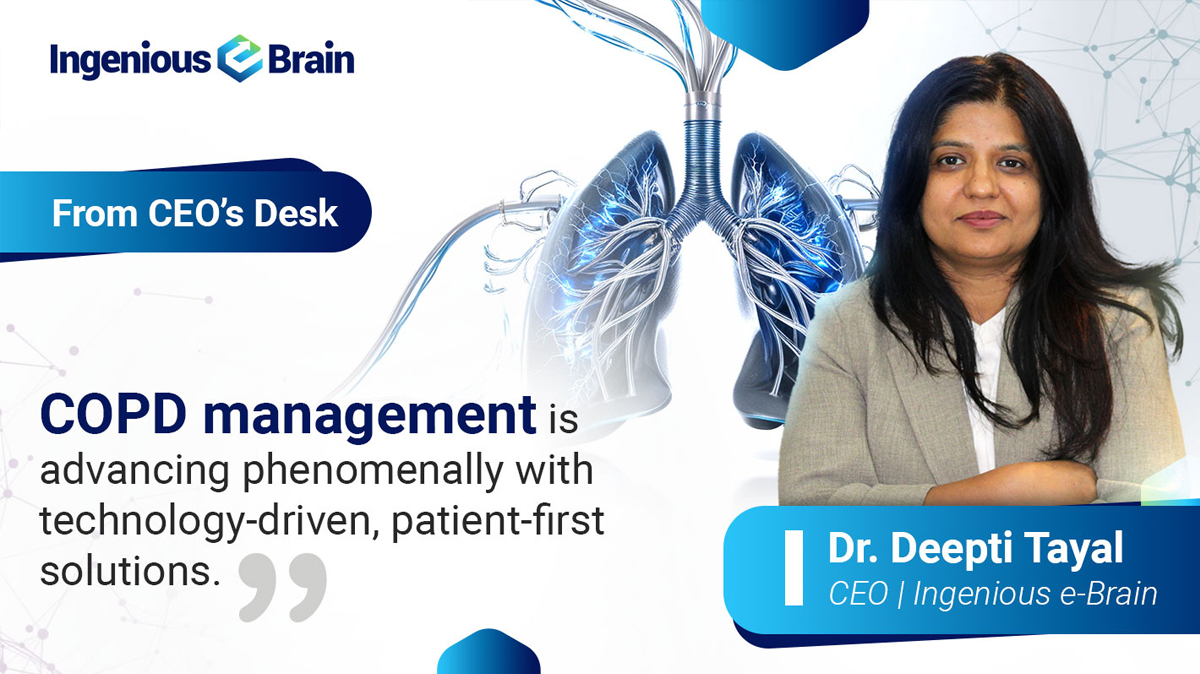 Ingenious e Brain

From CEO's Desk

COPD management is advancing phenomenally with technology-driven, patient-first solutions.

Dr. Deepti Tayal
CEO | Ingenious e-Brain